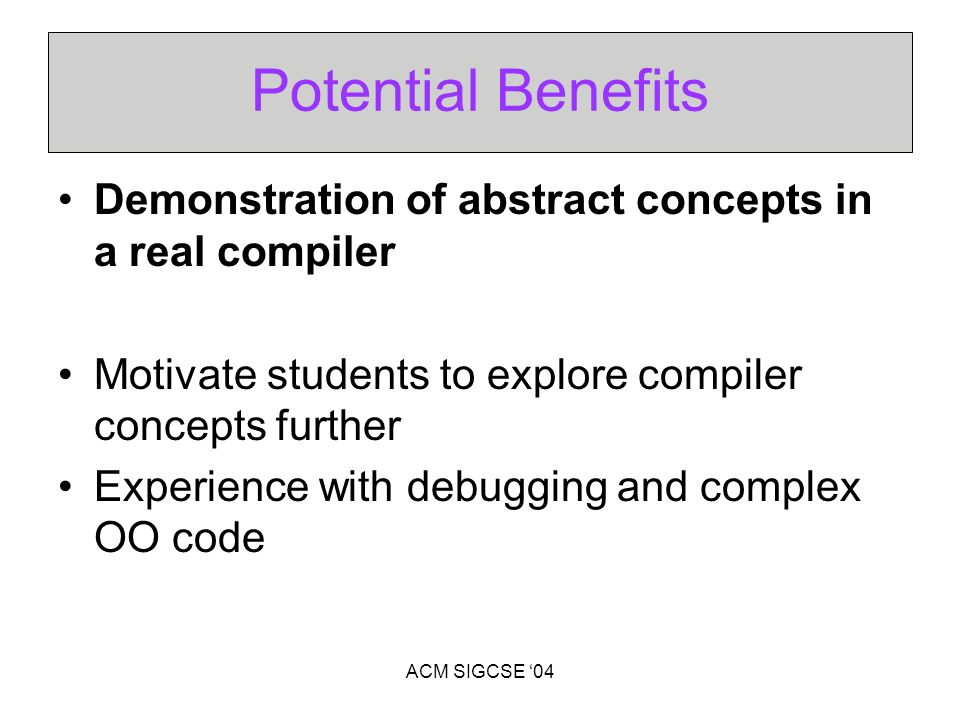 Potential Benefits

• Demonstration of abstract concepts in a real compiler

• Motivate students to explore compiler concepts further

• Experience with debugging and complex OO code

ACM SIGCSE ‘04